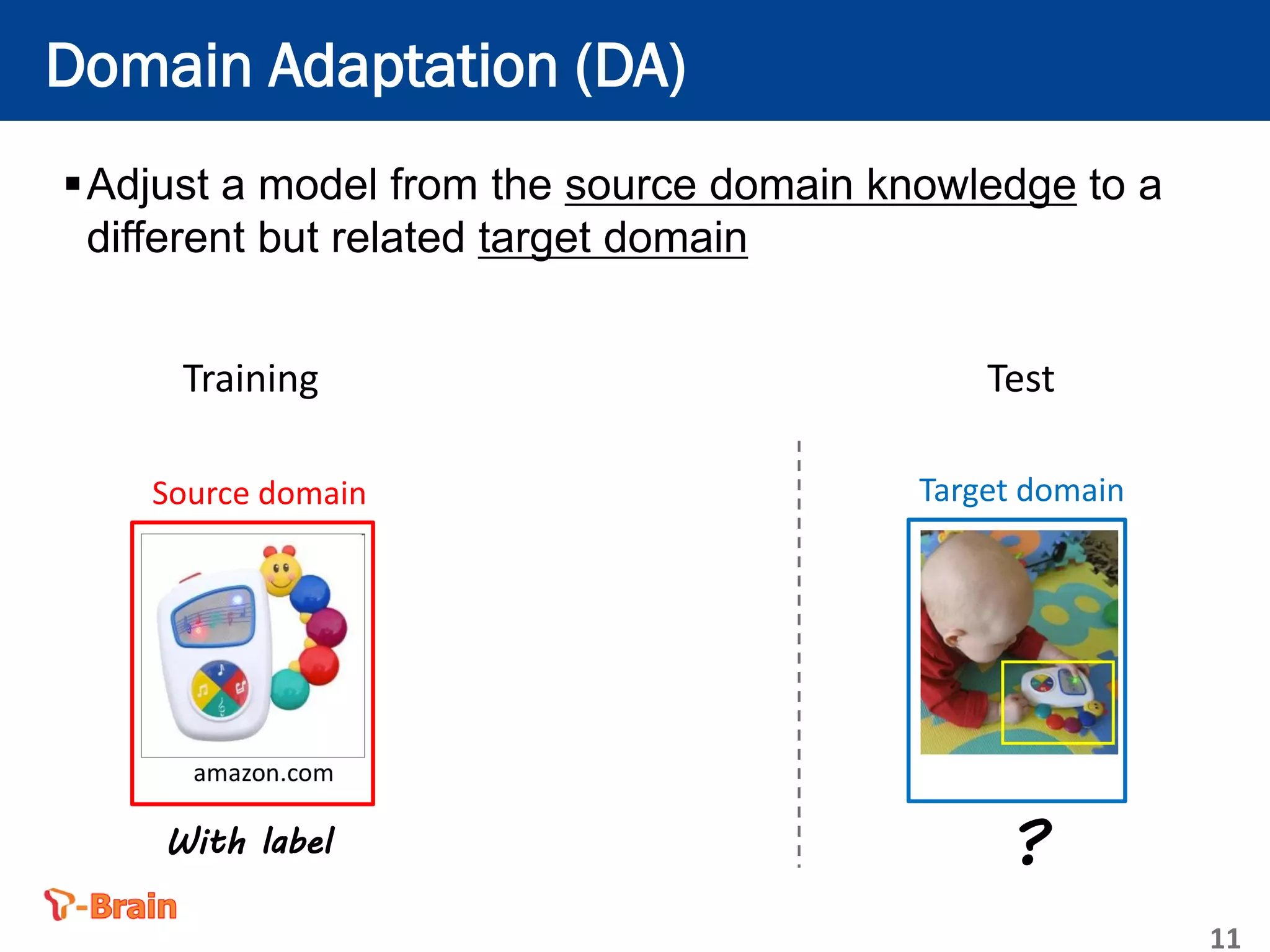 Domain Adaptation (DA)

▪ Adjust a model from the source domain knowledge to a different but related target domain

Training

Test

Source domain

amazon.com

With label

Target domain

?

T-Brain

11